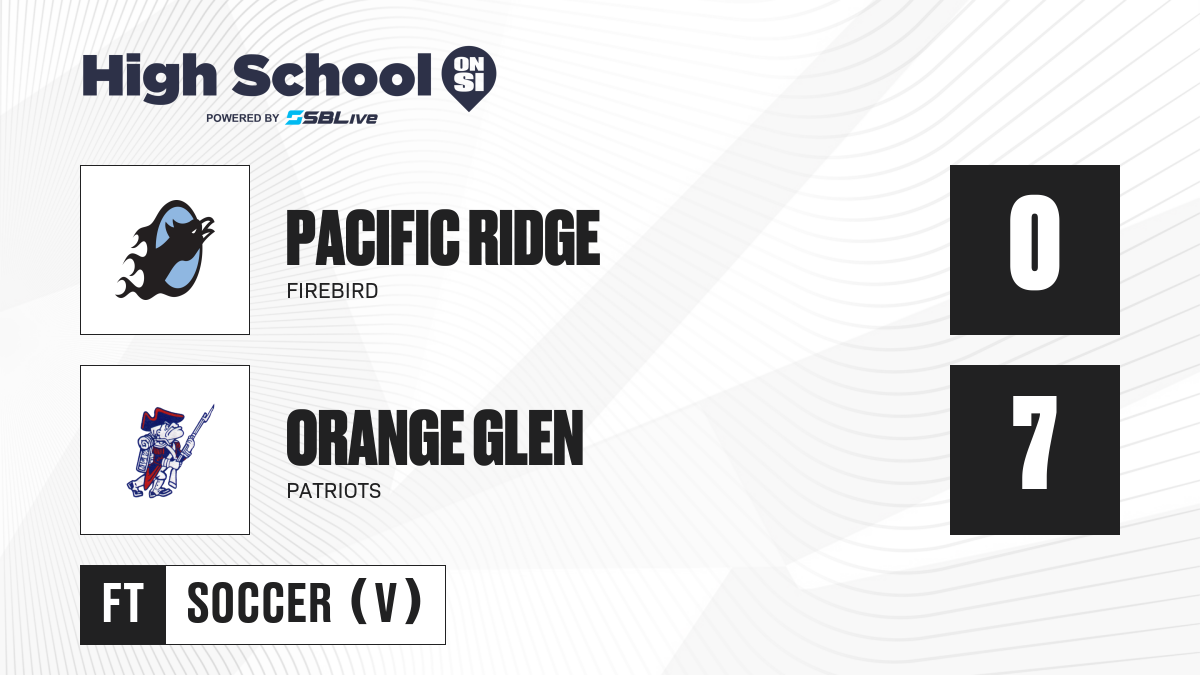 High School ON SI
POWERED BY SBLive

PACIFIC RIDGE
FIREBIRD

0

ORANGE GLEN
PATRIOTS

7

FT SOCCER (V)